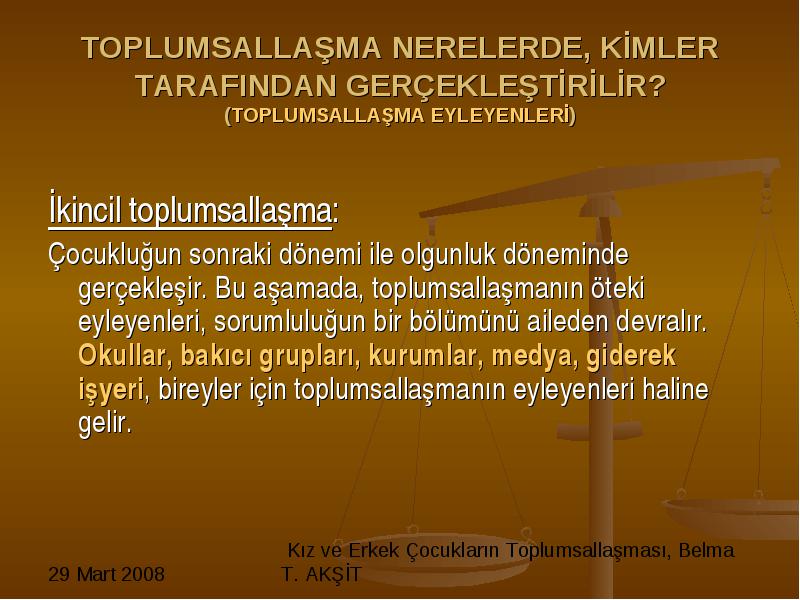 TOPLUMSALLAŞMA NERELERDE, KİMLER TARAFINDAN GERÇEKLEŞTİRİLİR?
(TOPLUMSALLAŞMA EYLEYENLERİ)

İkincil toplumsallaşma:

Çocukluğun sonraki dönemi ile olgunluk döneminde gerçekleşir. Bu aşamada, toplumsallaşmanın öteki eyleyenleri, sorumluluğun bir bölümünü aileden devralır. Okullar, bakıcı grupları, kurumlar, medya, giderek işyeri, bireyler için toplumsallaşmanın eyleyenleri haline gelir.

29 Mart 2008

Kız ve Erkek Çocukların Toplumsallaşması, Belma T. AKŞİT